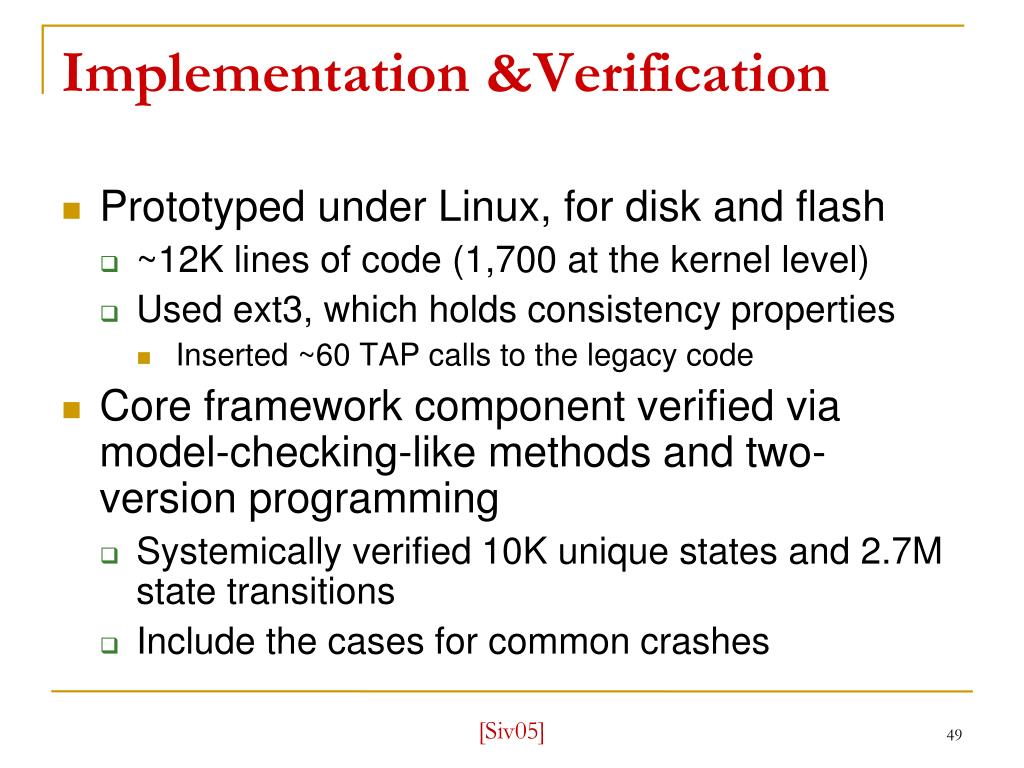 Implementation &Verification

Prototyped under Linux, for disk and flash
~12K lines of code (1,700 at the kernel level)
Used ext3, which holds consistency properties
Inserted ~60 TAP calls to the legacy code

Core framework component verified via model-checking-like methods and two-version programming
Systemically verified 10K unique states and 2.7M state transitions
Include the cases for common crashes

[Siv05]

49